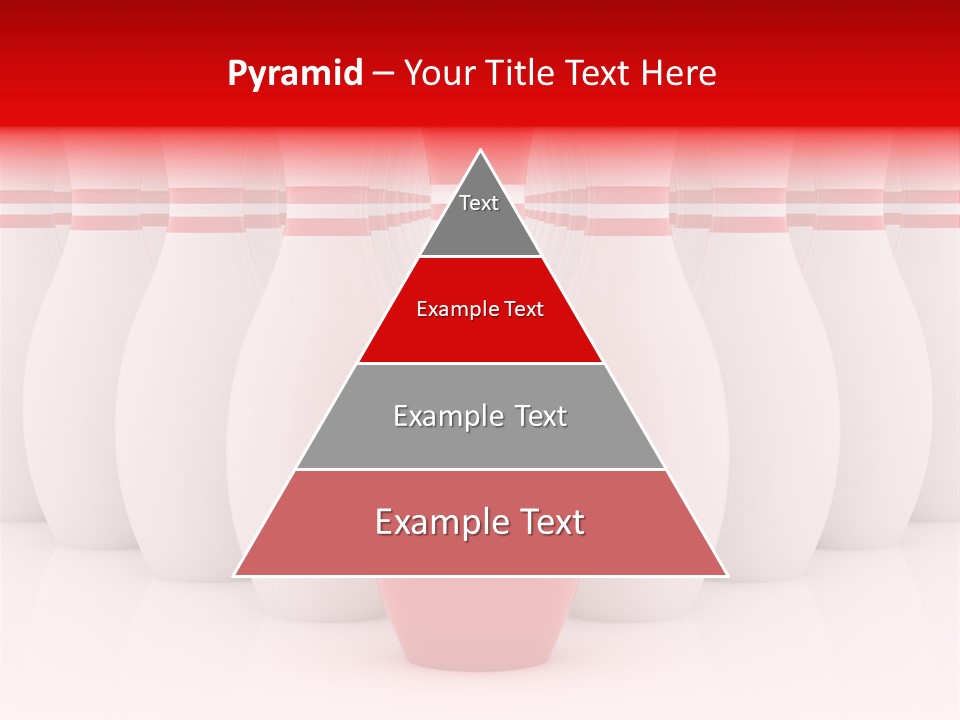 Pyramid – Your Title Text Here

Text

Example Text

Example Text

Example Text